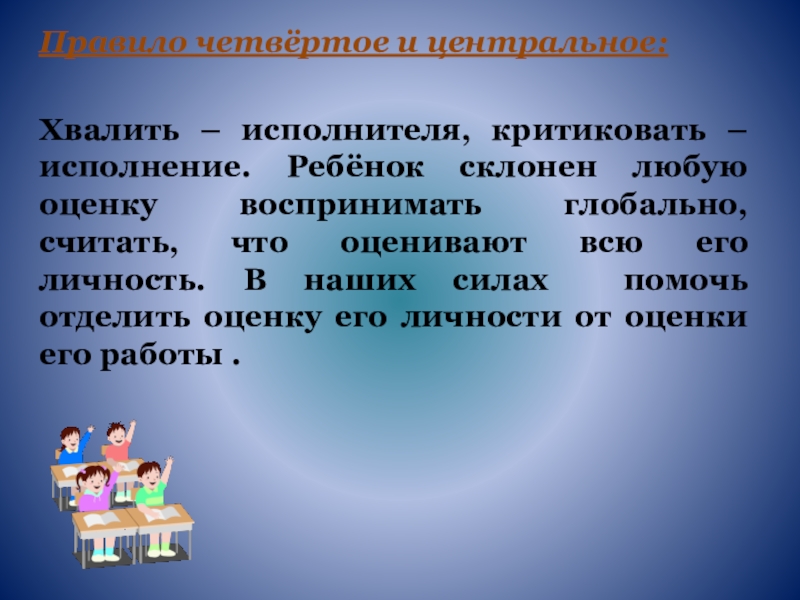 Правило четвёртое и центральное:

Хвалить – исполнителя, критиковать – исполнение. Ребёнок склонен любую оценку воспринимать глобально, считать, что оценивают всю его личность. В наших силах помочь отделить оценку его личности от оценки его работы .